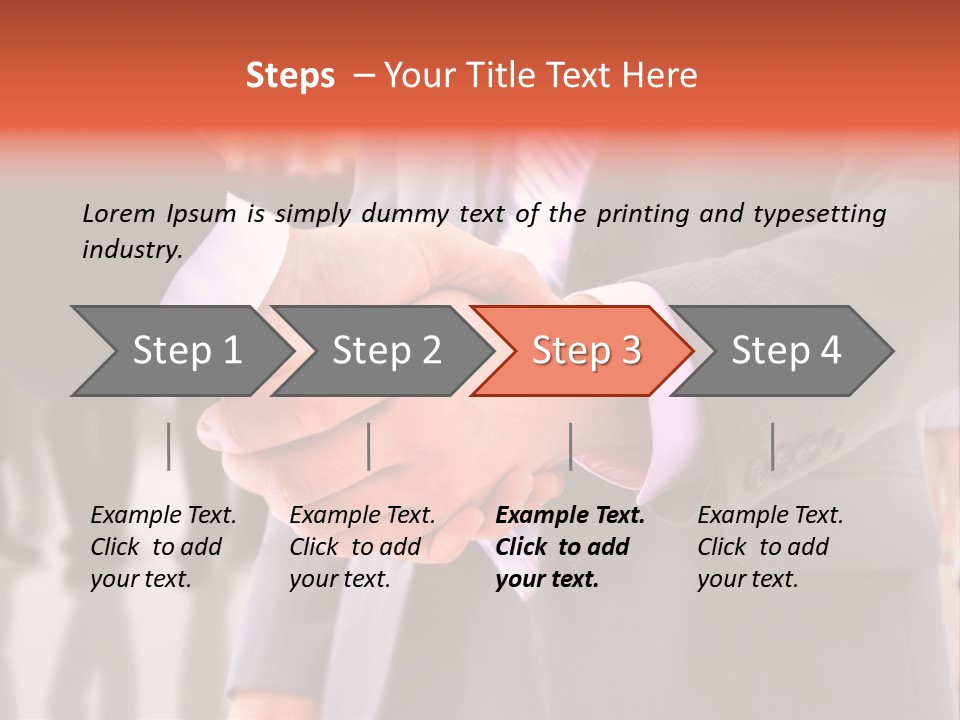 Steps – Your Title Text Here

Lorem Ipsum is simply dummy text of the printing and typesetting industry.

Step 1

Step 2

Step 3

Step 4

Example Text. Click to add your text.

Example Text. Click to add your text.

Example Text. Click to add your text.

Example Text. Click to add your text.